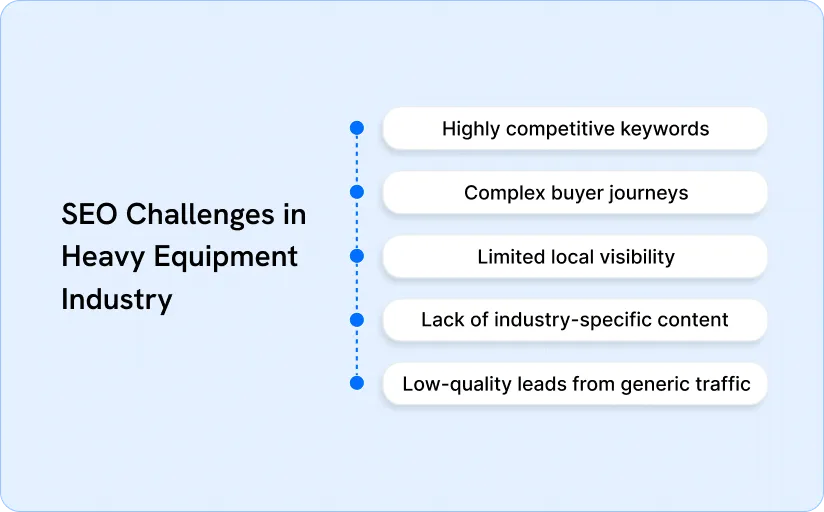 SEO Challenges in Heavy Equipment Industry

Highly competitive keywords

Complex buyer journeys

Limited local visibility

Lack of industry-specific content

Low-quality leads from generic traffic